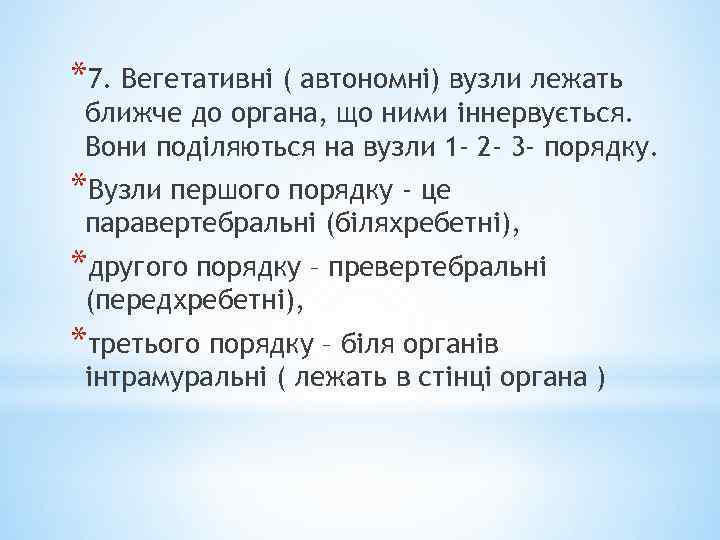 *7. Вегетативні ( автономні) вузли лежать ближче до органа, що ними іннервується. Вони поділяються на вузли 1- 2- 3- порядку.

*Вузли першого порядку - це паравертебральні (біляхребетні),

*другого порядку – превертебральні (передхребетні),

*третього порядку – біля органів інтрамуральні ( лежать в стінці органа )